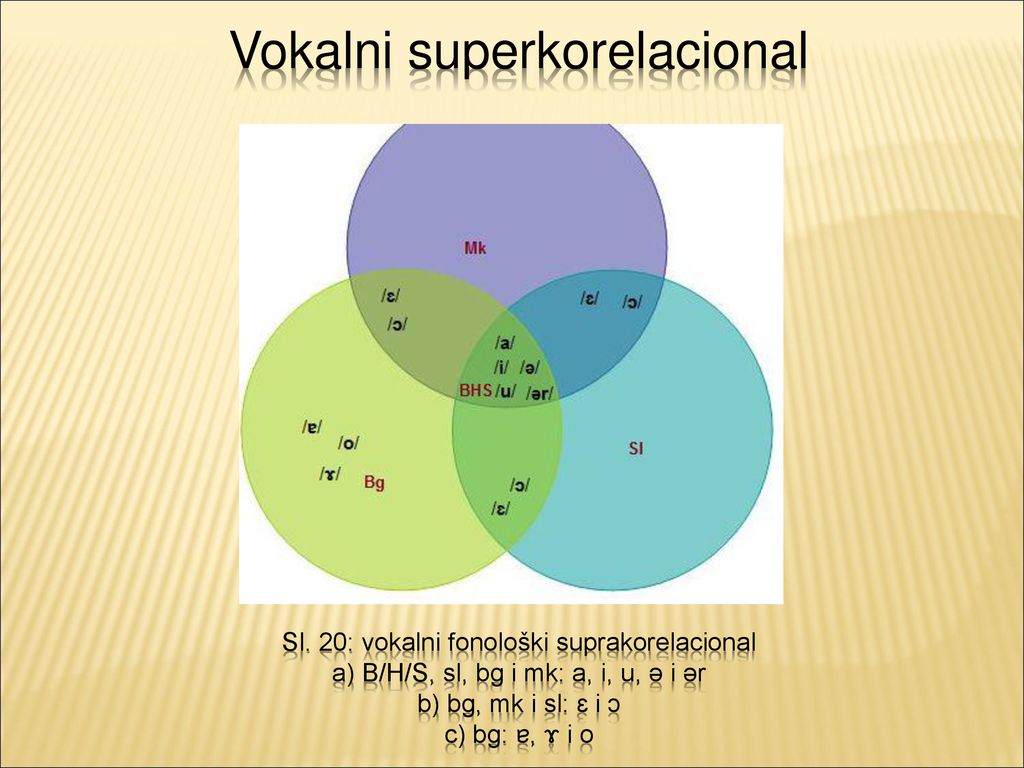 Vokalni superkorelacional

Mk

/ɛ/
/ɔ/

/ɛ/ /ɔ/

/a/
/i/ /ə/
BHS /u/ /ər/

/ɐ/
/o/
/ɤ/
Bg

Sl

/ɔ/
/ɛ/

Sl. 20: vokalni fonološki suprakorelacional
a) B/H/S, sl, bg i mk: a, i, u, ə i ər
b) bg, mk i sl: ɛ i ɔ
c) bg: ɐ, ɤ i o